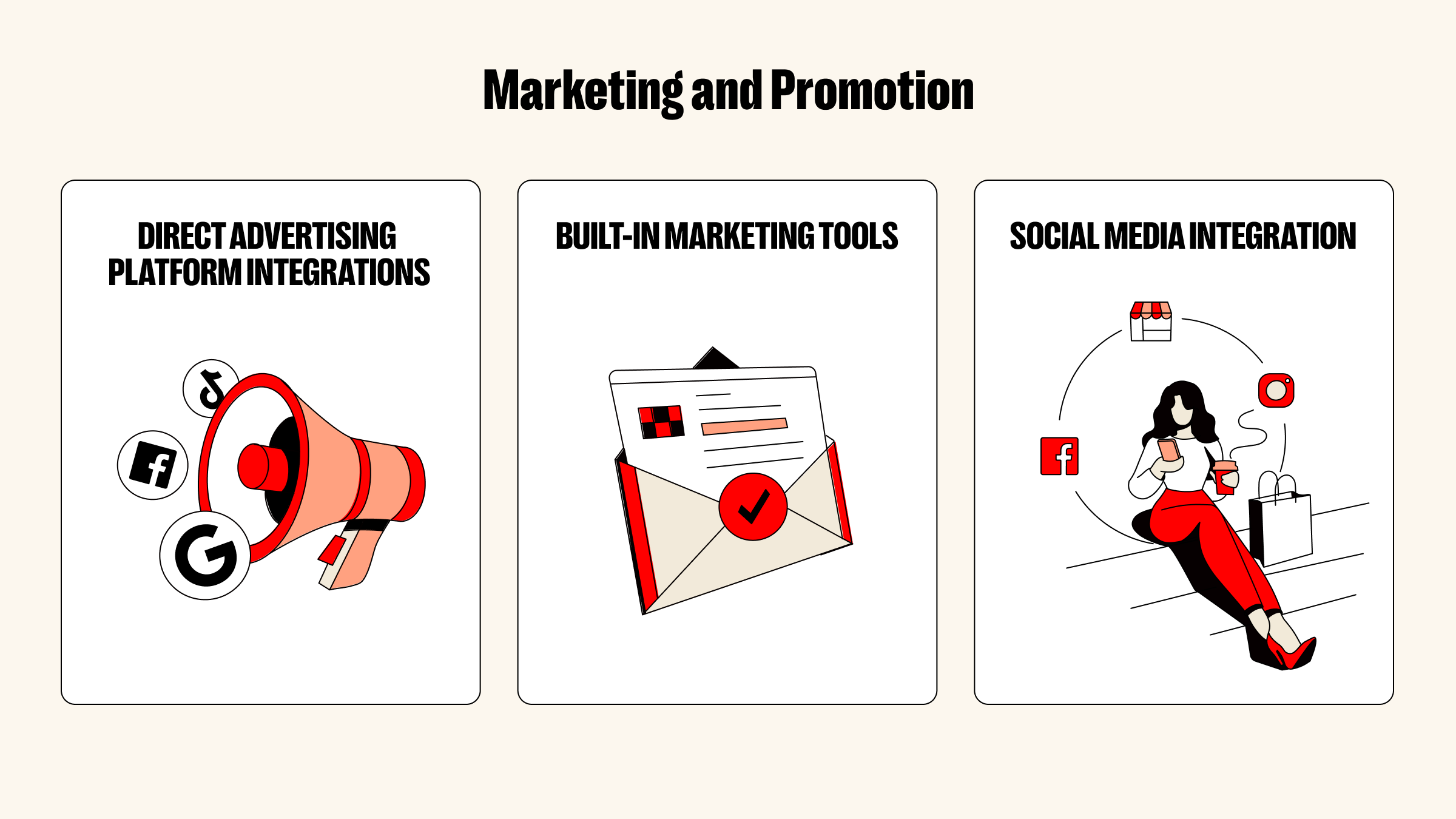 Marketing and Promotion

DIRECT ADVERTISING PLATFORM INTEGRATIONS

BUILT-IN MARKETING TOOLS

SOCIAL MEDIA INTEGRATION